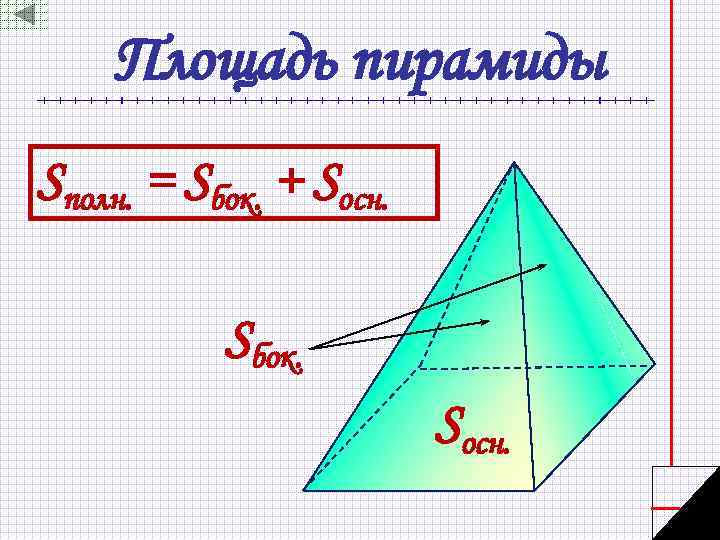 Площадь пирамиды

$S_{полн.} = S_{бок.} + S_{осн.}$

$S_{бок.}$

$S_{осн.}$